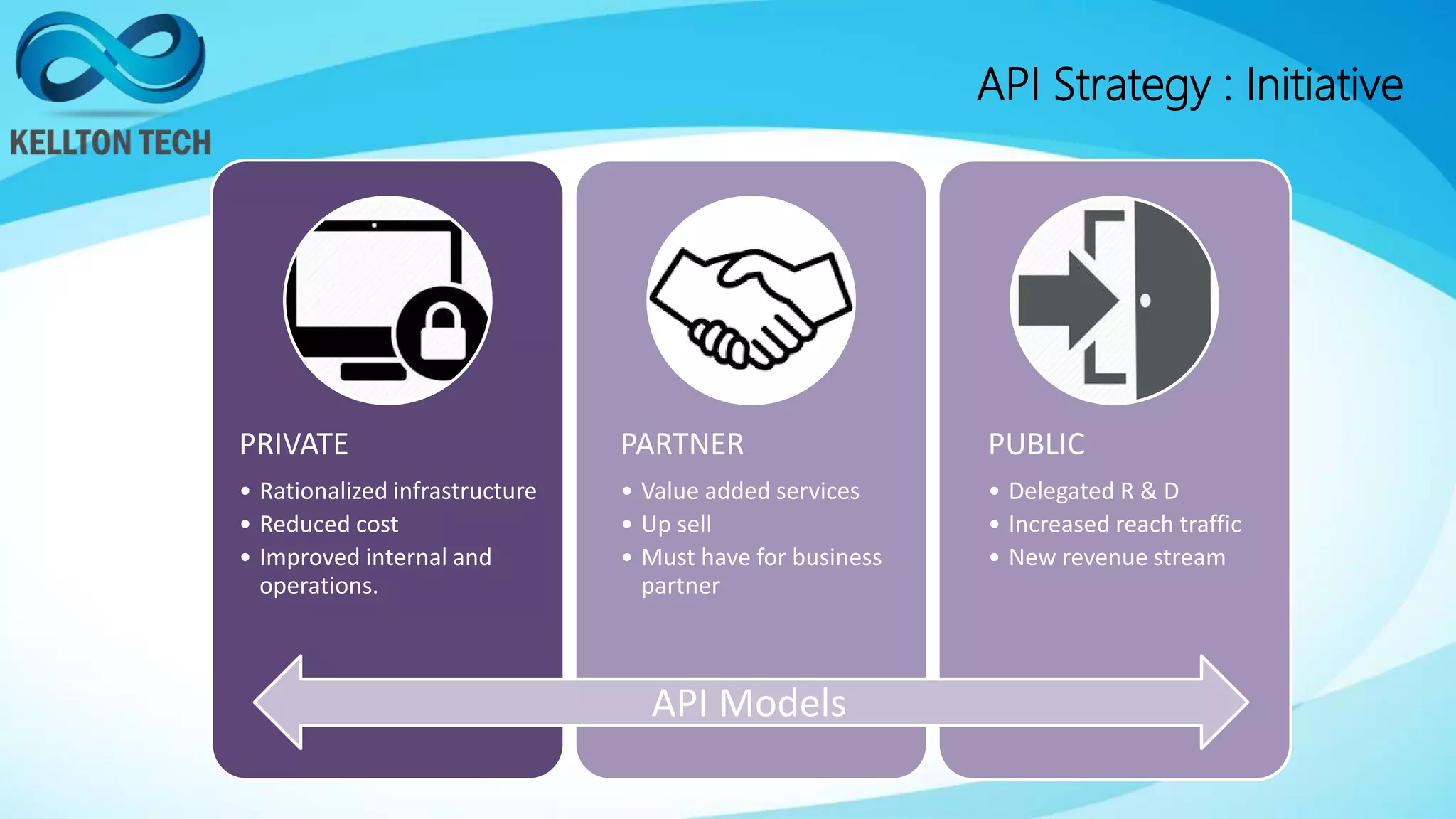 KELLTON TECH

API Strategy : Initiative

PRIVATE
• Rationalized infrastructure
• Reduced cost
• Improved internal and operations.

PARTNER
• Value added services
• Up sell
• Must have for business partner

PUBLIC
• Delegated R & D
• Increased reach traffic
• New revenue stream

API Models